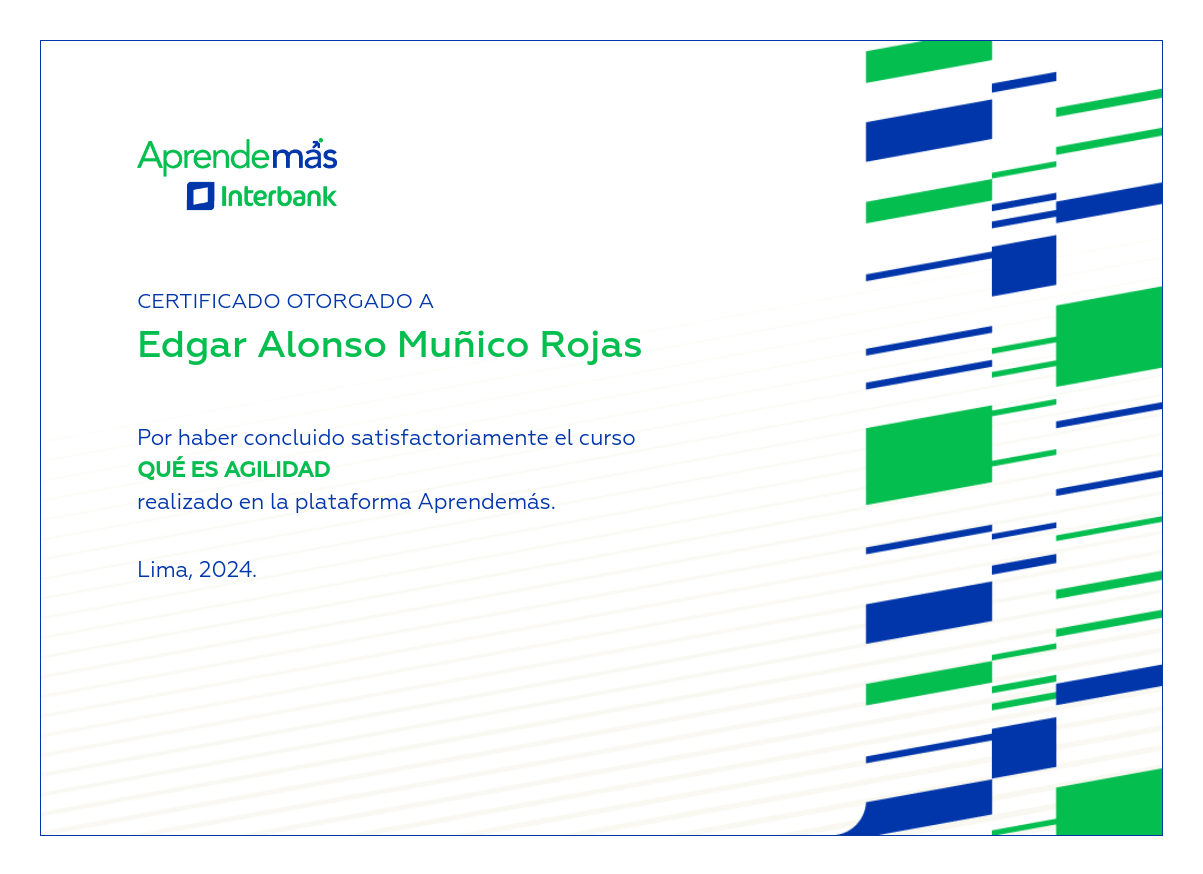 Aprendemás
Interbank

CERTIFICADO OTORGADO A

Edgar Alonso Muñico Rojas

Por haber concluido satisfactoriamente el curso
QUÉ ES AGILIDAD
realizado en la plataforma Aprendemás.

Lima, 2024.